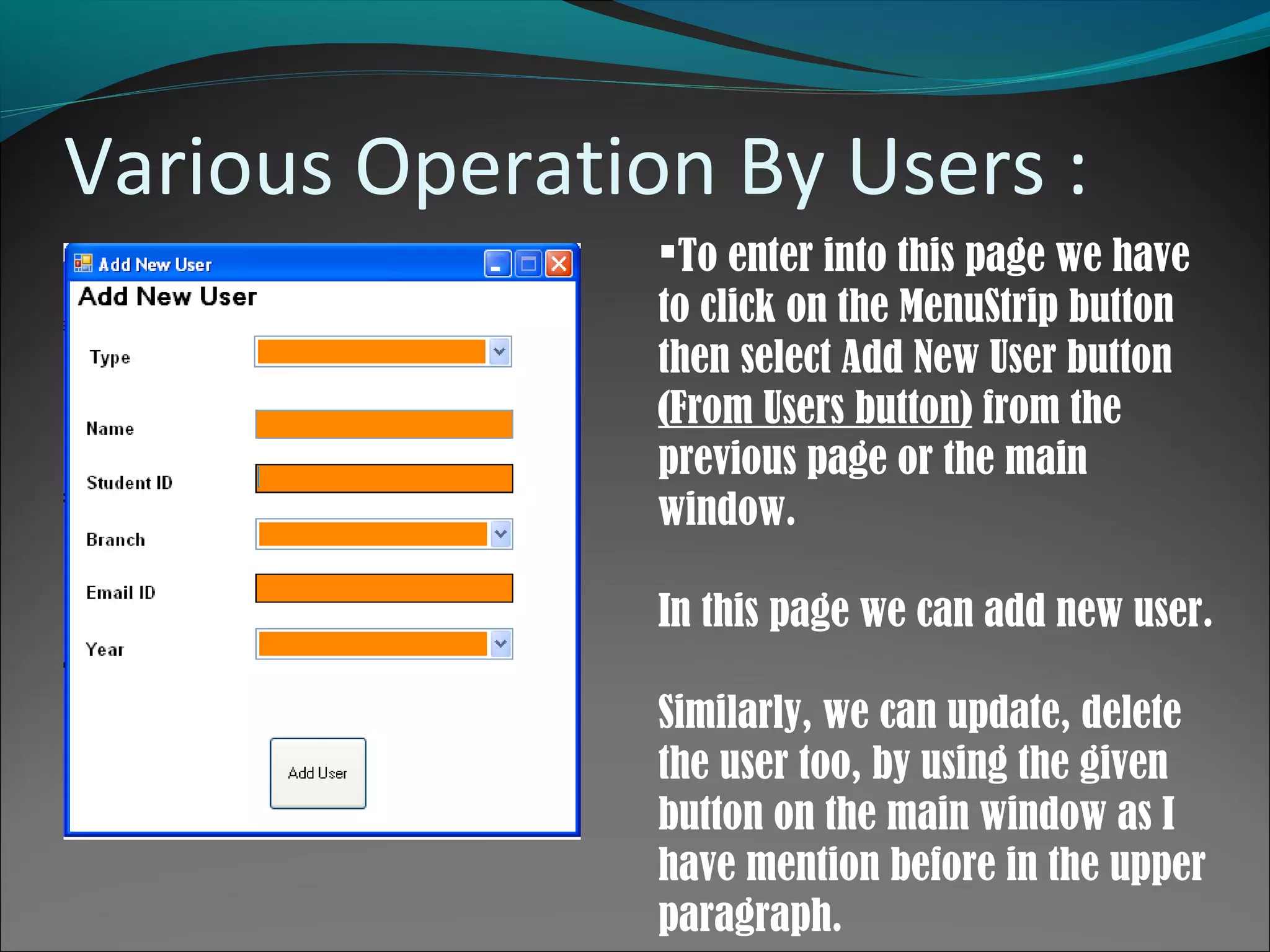 Various Operation By Users :

Add New User

Add New User

Type

Name

Student ID

Branch

Email ID

Year

Add User

▪To enter into this page we have to click on the MenuStrip button then select Add New User button (From Users button) from the previous page or the main window.

In this page we can add new user.

Similarly, we can update, delete the user too, by using the given button on the main window as I have mention before in the upper paragraph.